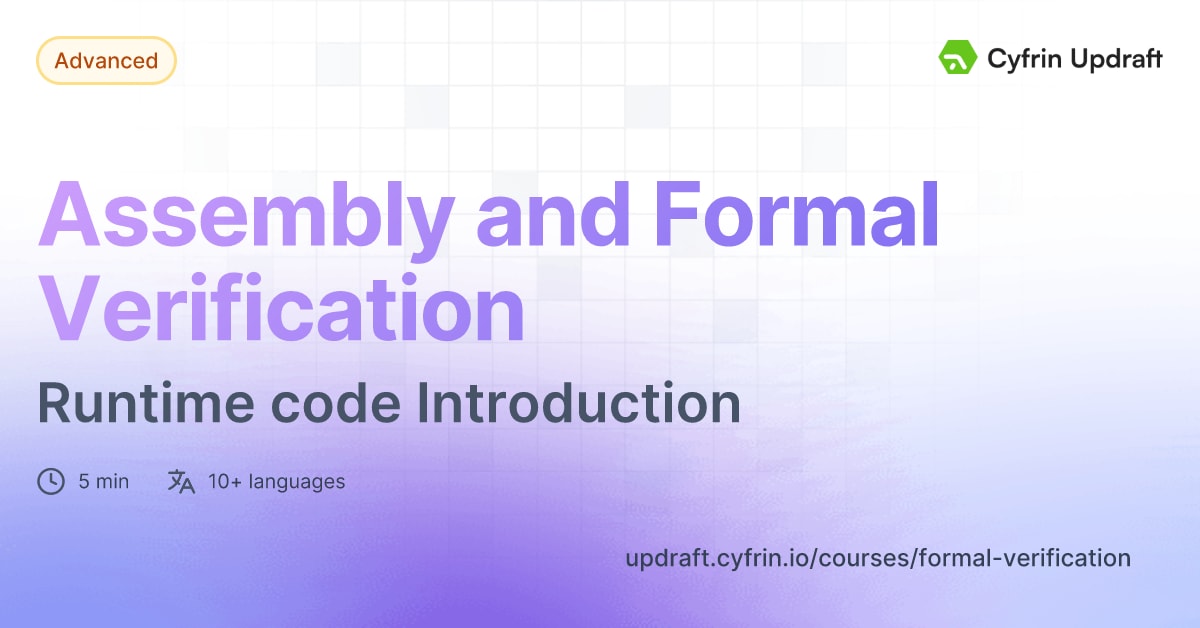 Advanced

Cyfrin Updraft

Assembly and Formal Verification

Runtime code Introduction

5 min

10+ languages

updraft.cyfrin.io/courses/formal-verification